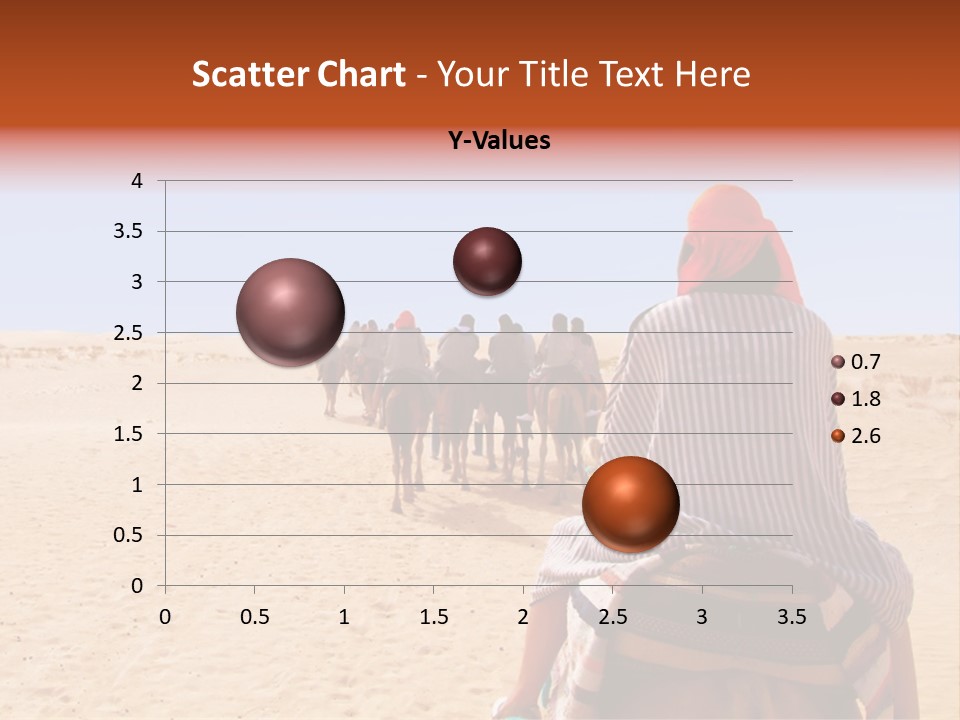 Scatter Chart - Your Title Text Here

Y-Values

4
3.5
3
2.5
2
1.5
1
0.5
0

0 0.5 1 1.5 2 2.5 3 3.5

0.7
1.8
2.6